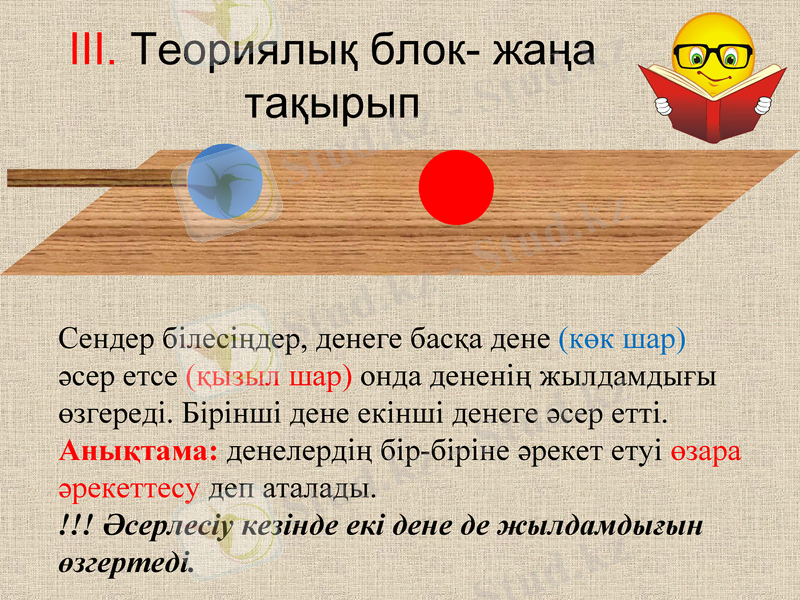 III. Теориялық блок- жаңа тақырып

Сендер білесіңдер, денеге басқа дене (көк шар) әсер етсе (қызыл шар) онда дененің жылдамдығы өзгереді. Бірінші дене екінші денеге әсер етті.
Анықтама: денелердің бір-біріне әрекет етуі өзара әрекеттесу деп аталады.
!!! Әсерлесіу кезінде екі дене де жылдамдығын өзгертеді.

Stud.kz